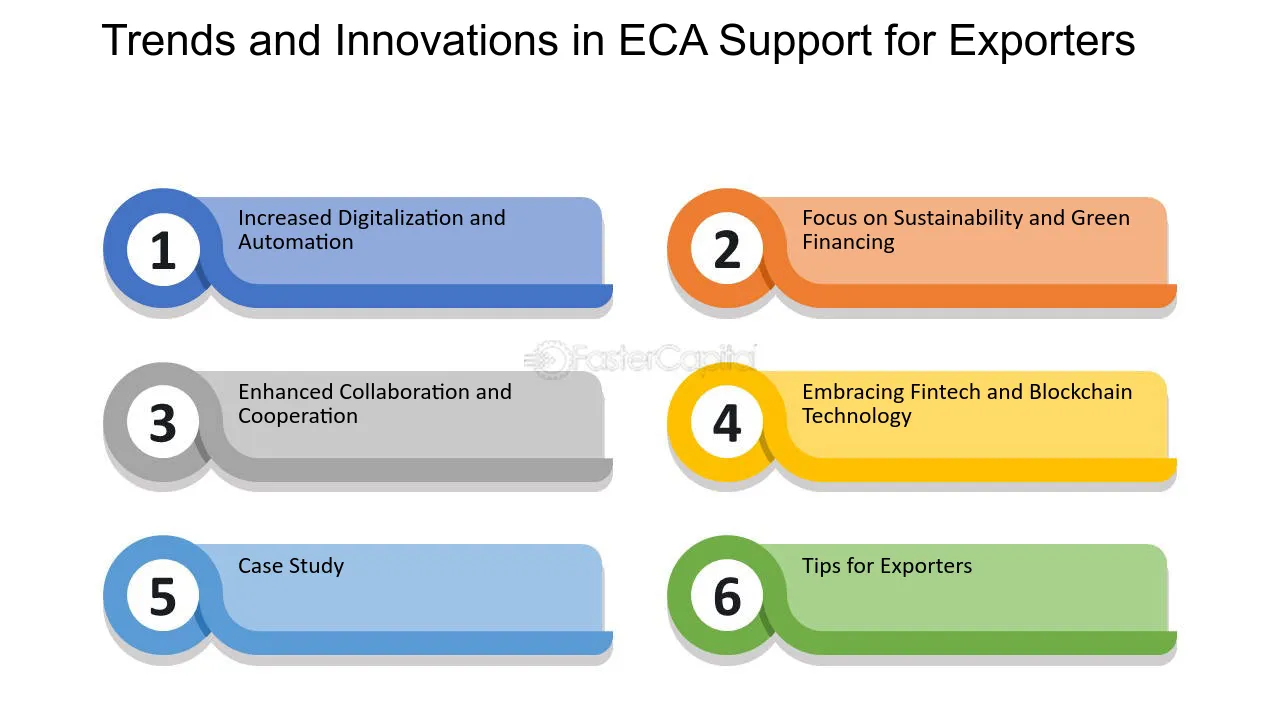 Trends and Innovations in ECA Support for Exporters

1
Increased Digitalization and Automation

2
Focus on Sustainability and Green Financing

3
Enhanced Collaboration and Cooperation

4
Embracing Fintech and Blockchain Technology

5
Case Study

6
Tips for Exporters

FasterCapital